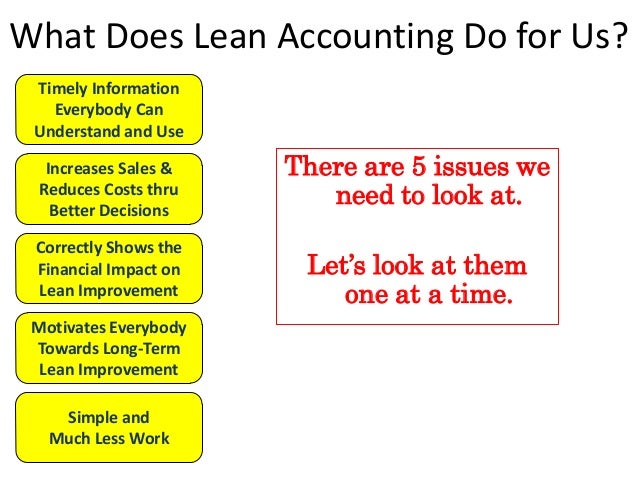 What Does Lean Accounting Do for Us?

Timely Information Everybody Can Understand and Use

Increases Sales & Reduces Costs thru Better Decisions

Correctly Shows the Financial Impact on Lean Improvement

Motivates Everybody Towards Long-Term Lean Improvement

Simple and Much Less Work

There are 5 issues we need to look at.

Let's look at them one at a time.